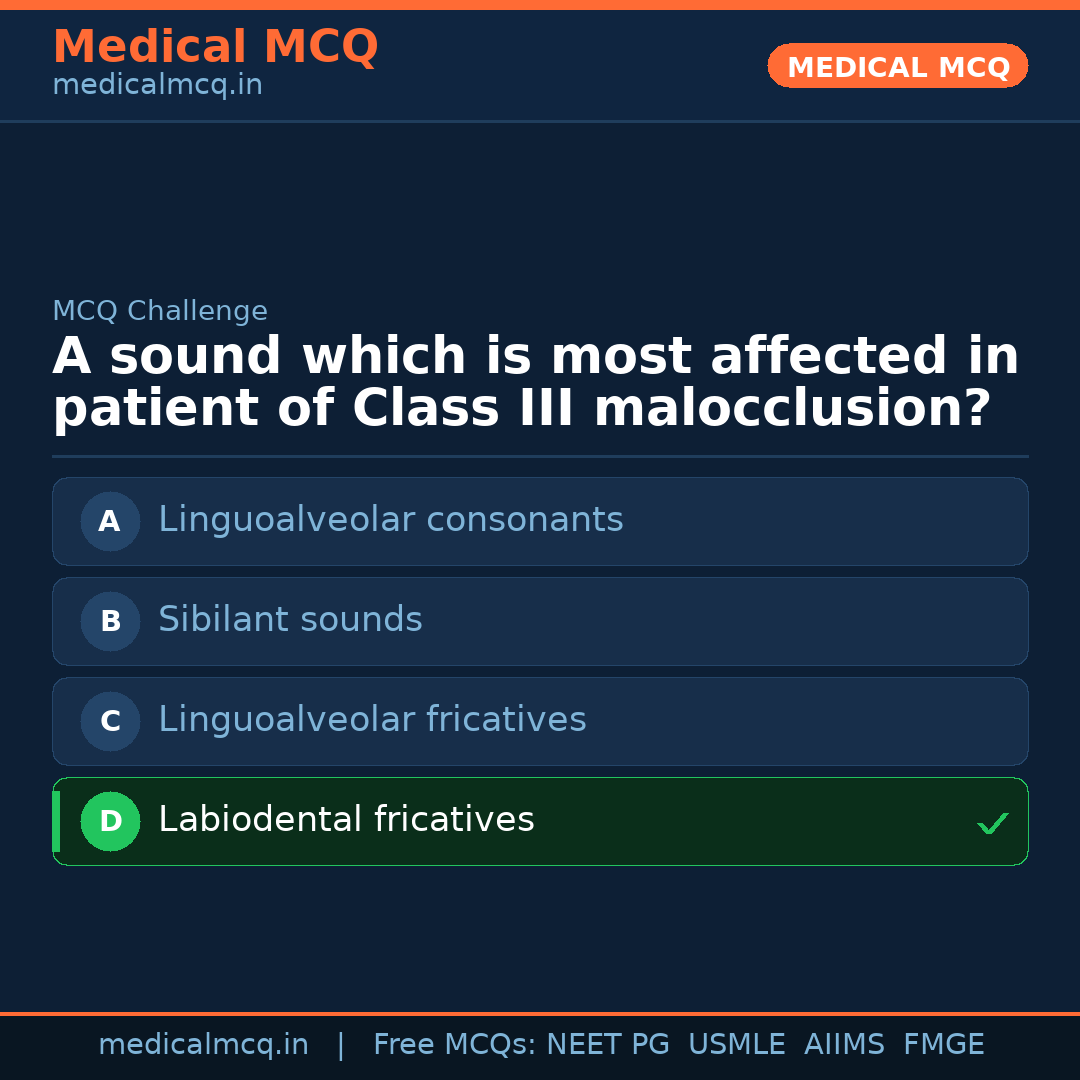 Medical MCQ
medicalmcq.in

MEDICAL MCQ

MCQ Challenge

A sound which is most affected in patient of Class III malocclusion?

A Linguoalveolar consonants

B Sibilant sounds

C Linguoalveolar fricatives

D Labiodental fricatives ✓

medicalmcq.in | Free MCQs: NEET PG USMLE AIIMS FMGE